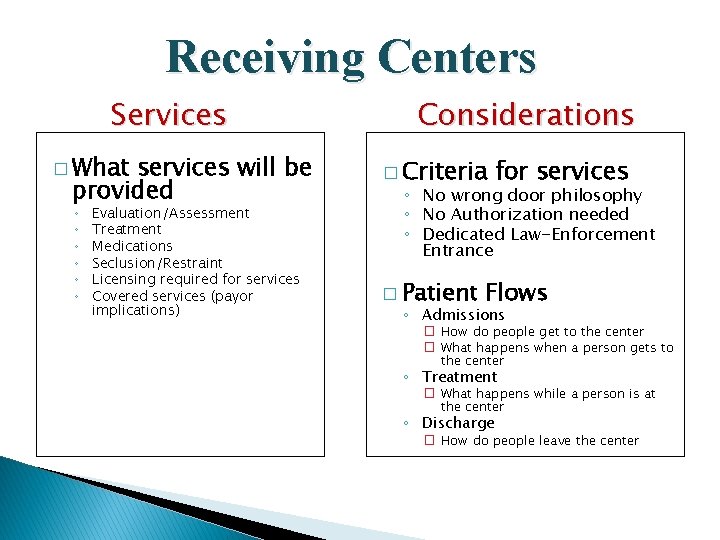 Receiving Centers

Services

□ What services will be provided
◦ Evaluation/Assessment
◦ Treatment
◦ Medications
◦ Seclusion/Restraint
◦ Licensing required for services
◦ Covered services (payor implications)

Considerations

□ Criteria for services
◦ No wrong door philosophy
◦ No Authorization needed
◦ Dedicated Law-Enforcement Entrance

□ Patient Flows
◦ Admissions
□ How do people get to the center
□ What happens when a person gets to the center
◦ Treatment
□ What happens while a person is at the center
◦ Discharge
□ How do people leave the center